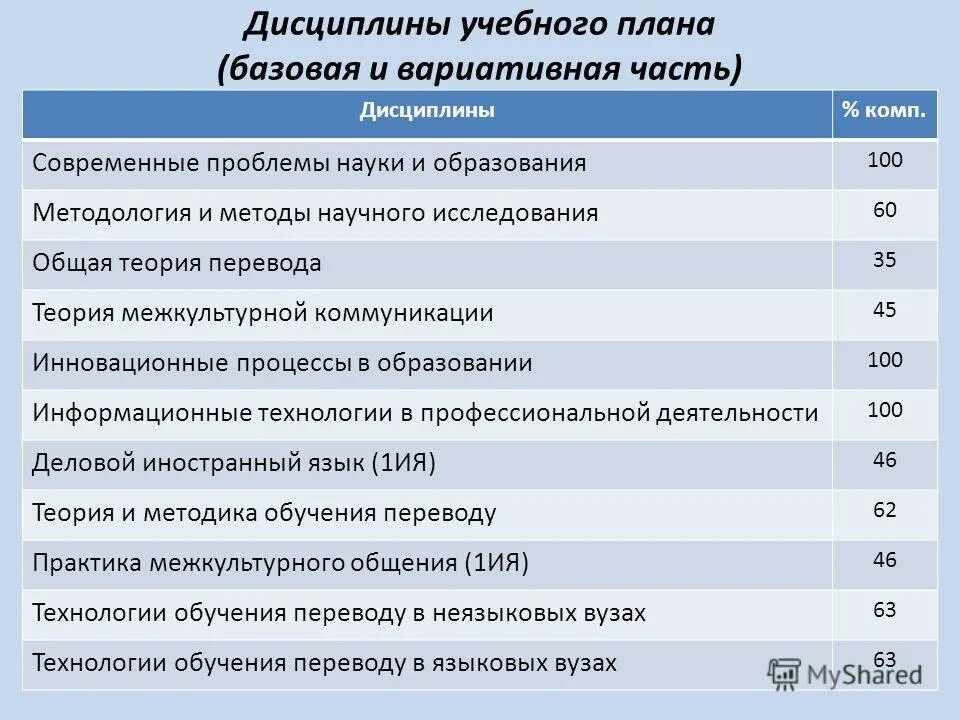 Дисциплины учебного плана
(базовая и вариативная часть)

| Дисциплины | % комп. |
|---|---|
| Современные проблемы науки и образования | 100 |
| Методология и методы научного исследования | 60 |
| Общая теория перевода | 35 |
| Теория межкультурной коммуникации | 45 |
| Инновационные процессы в образовании | 100 |
| Информационные технологии в профессиональной деятельности | 100 |
| Деловой иностранный язык (1ИЯ) | 46 |
| Теория и методика обучения переводу | 62 |
| Практика межкультурного общения (1ИЯ) | 46 |
| Технологии обучения переводу в неязыковых вузах | 63 |
| Технологии обучения переводу в языковых вузах | 63 |

MyShared